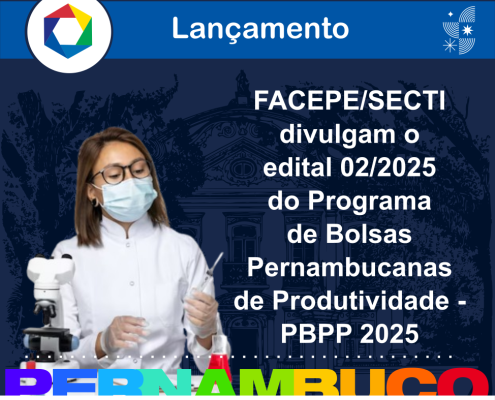 Lançamento

FACEPE/SECTI divulgam o edital 02/2025 do Programa de Bolsas Pernambucanas de Produtividade - PBPP 2025

PERNAMBUCO